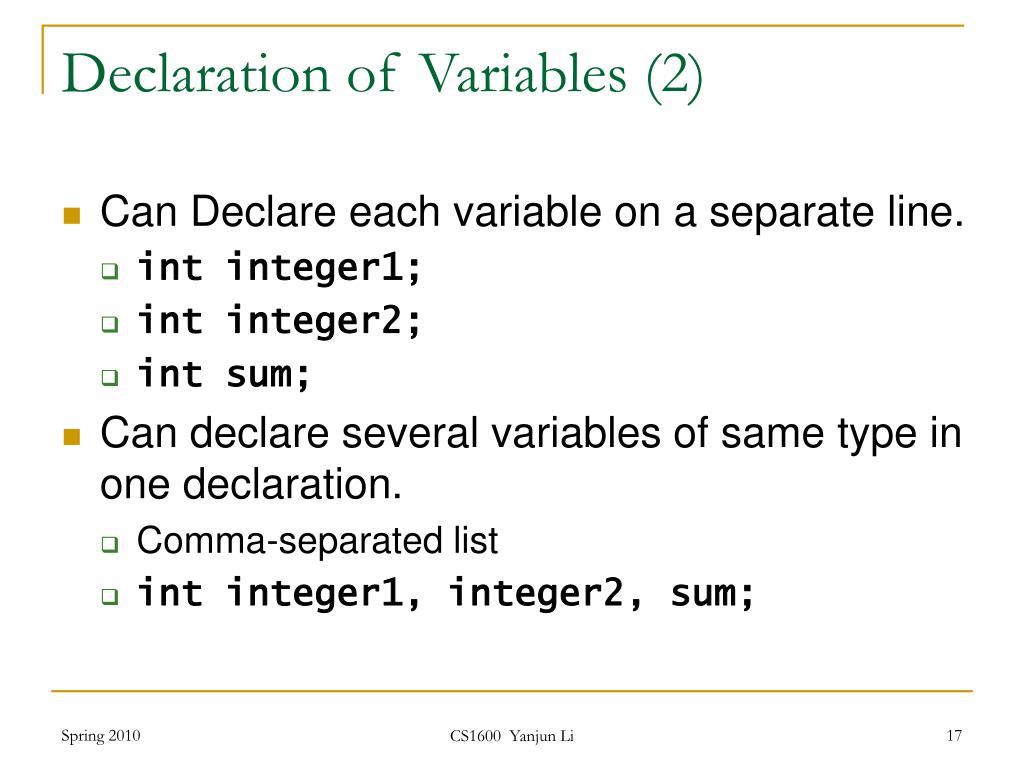 Declaration of Variables (2)

Can Declare each variable on a separate line.
int integer1;
int integer2;
int sum;

Can declare several variables of same type in one declaration.
Comma-separated list
int integer1, integer2, sum;

Spring 2010
CS1600 Yanjun Li
17